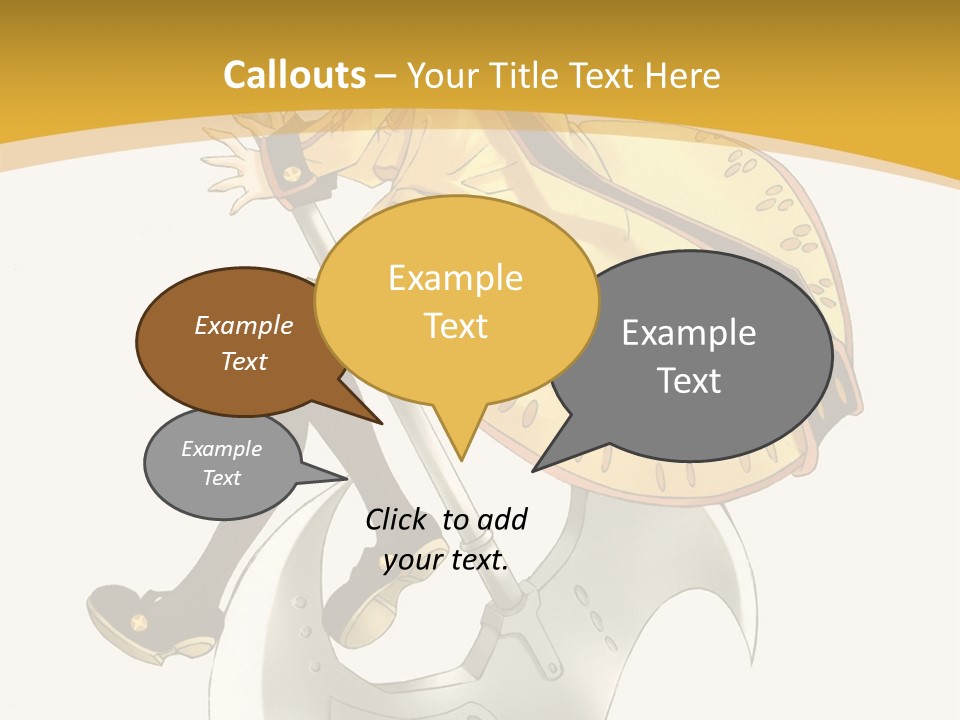 Callouts – Your Title Text Here

Example Text

Example Text

Example Text

Example Text

Click to add your text.